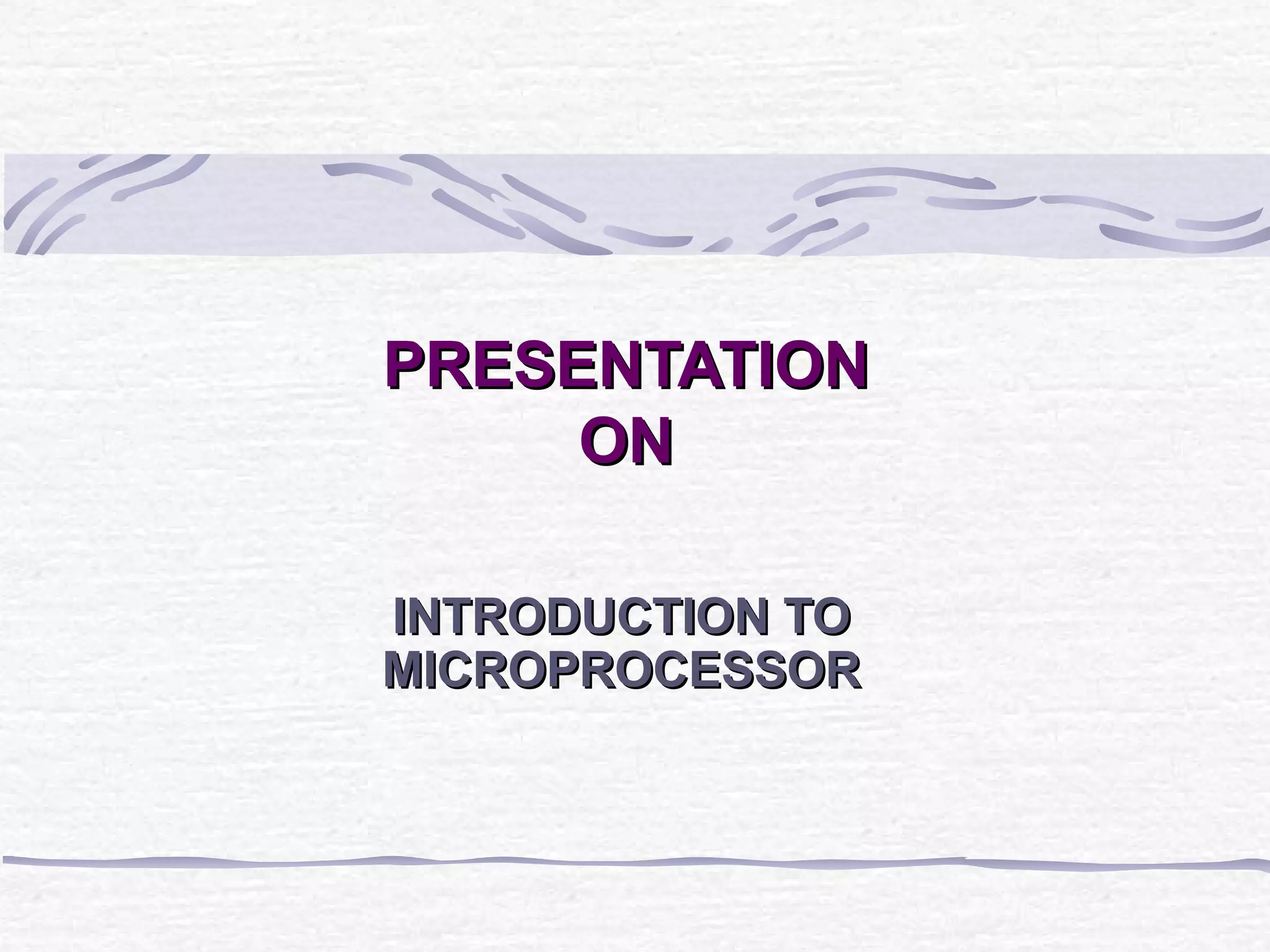 PRESENTATION
ON

INTRODUCTION TO
MICROPROCESSOR